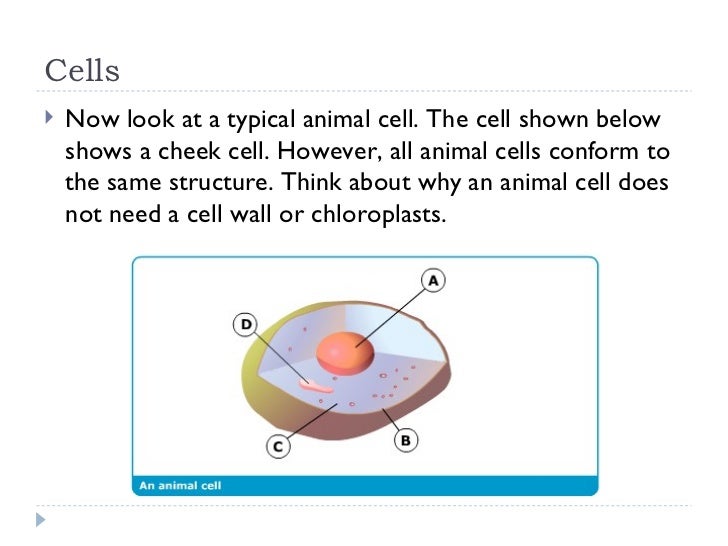 Cells

Now look at a typical animal cell. The cell shown below shows a cheek cell. However, all animal cells conform to the same structure. Think about why an animal cell does not need a cell wall or chloroplasts.

A

D

C

B

An animal cell